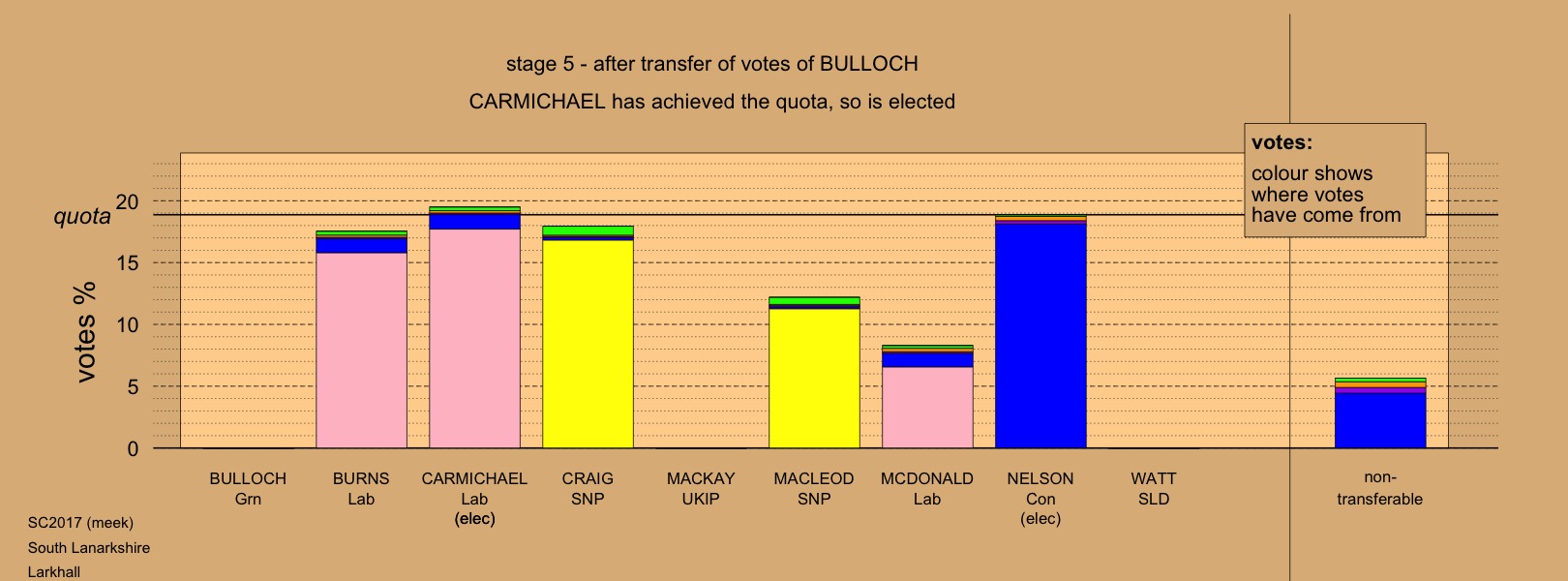 stage 5 - after transfer of votes of BULLOCH

CARMICHAEL has achieved the quota, so is elected

votes:
colour shows where votes have come from

quota

votes %

20
15
10
5
0

BULLOCH Grn

BURNS Lab

CARMICHAEL Lab (elec)

CRAIG SNP

MACKAY UKIP

MACLEOD SNP

MCDONALD Lab

NELSON Con (elec)

WATT SLD

non-transferable

SC2017 (meek)
South Lanarkshire
Larkhall